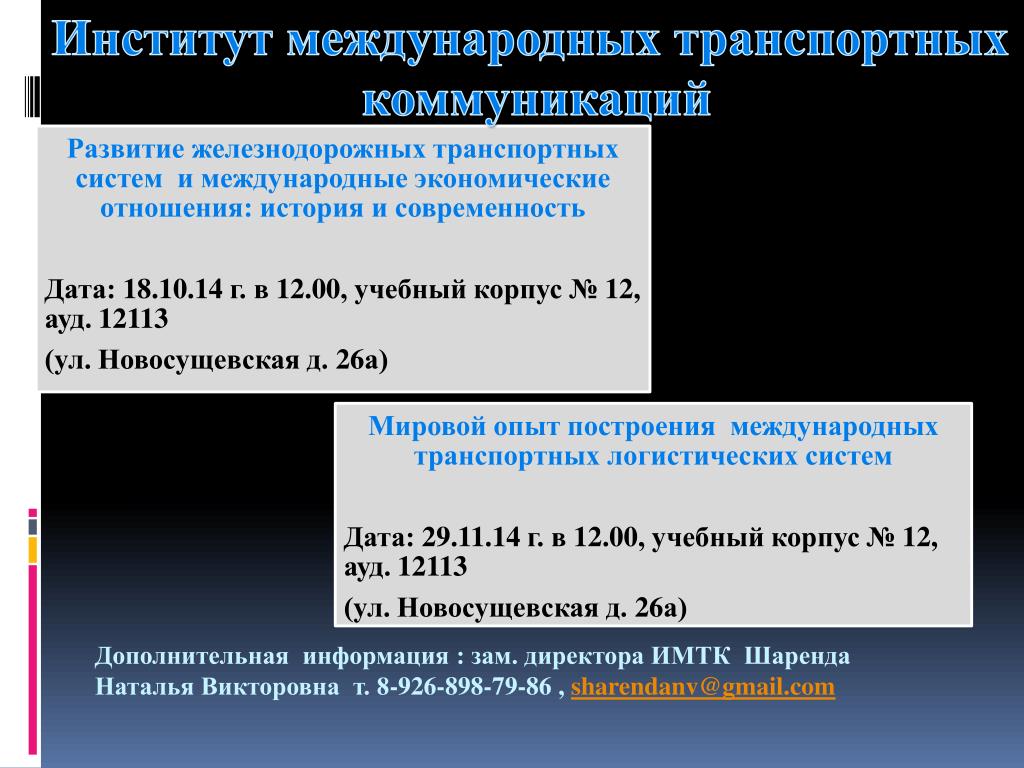 Институт международных транспортных коммуникаций

Развитие железнодорожных транспортных систем и международные экономические отношения: история и современность

Дата: 18.10.14 г. в 12.00, учебный корпус № 12, ауд. 12113

(ул. Новосущевская д. 26а)

Мировой опыт построения международных транспортных логистических систем

Дата: 29.11.14 г. в 12.00, учебный корпус № 12, ауд. 12113

(ул. Новосущевская д. 26а)

Дополнительная информация : зам. директора ИМТК Шаренда Наталья Викторовна т. 8-926-898-79-86 , sharendanv@gmail.com